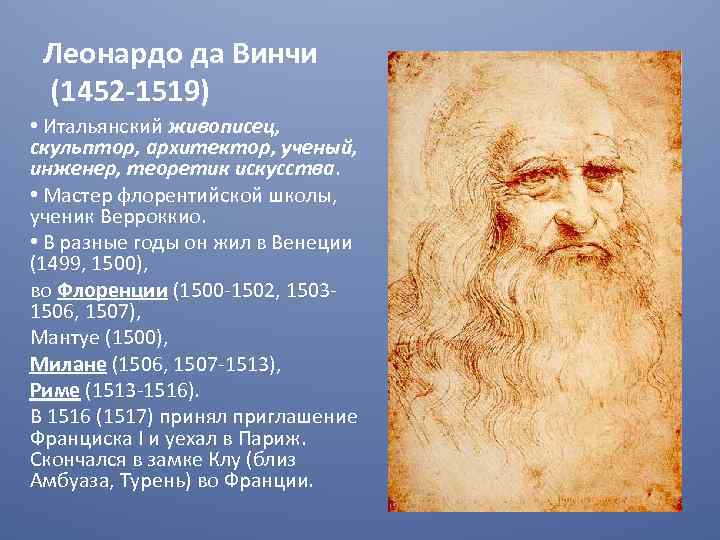 Леонардо да Винчи (1452-1519)

• Итальянский живописец, скульптор, архитектор, ученый, инженер, теоретик искусства.

• Мастер флорентийской школы, ученик Верроккио.

• В разные годы он жил в Венеции (1499, 1500), во Флоренции (1500-1502, 1503-1506, 1507), Мантуе (1500), Милане (1506, 1507-1513), Риме (1513-1516).

В 1516 (1517) принял приглашение Франциска I и уехал в Париж. Скончался в замке Клу (близ Амбуаза, Турень) во Франции.